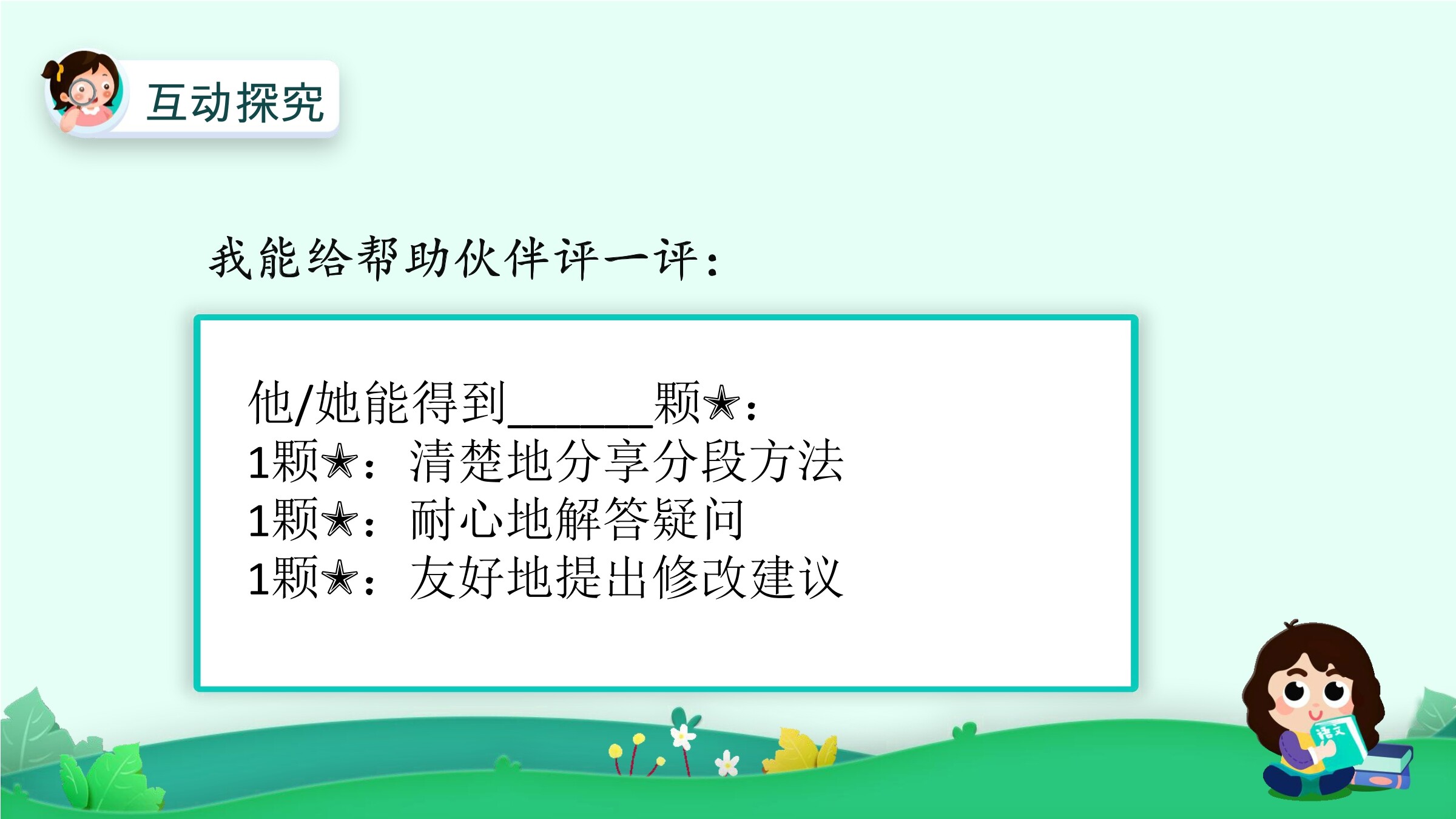 互动探究

我能给帮助伙伴评一评：

他/她能得到______颗★：
1颗★：清楚地分享分段方法
1颗★：耐心地解答疑问
1颗★：友好地提出修改建议

语文